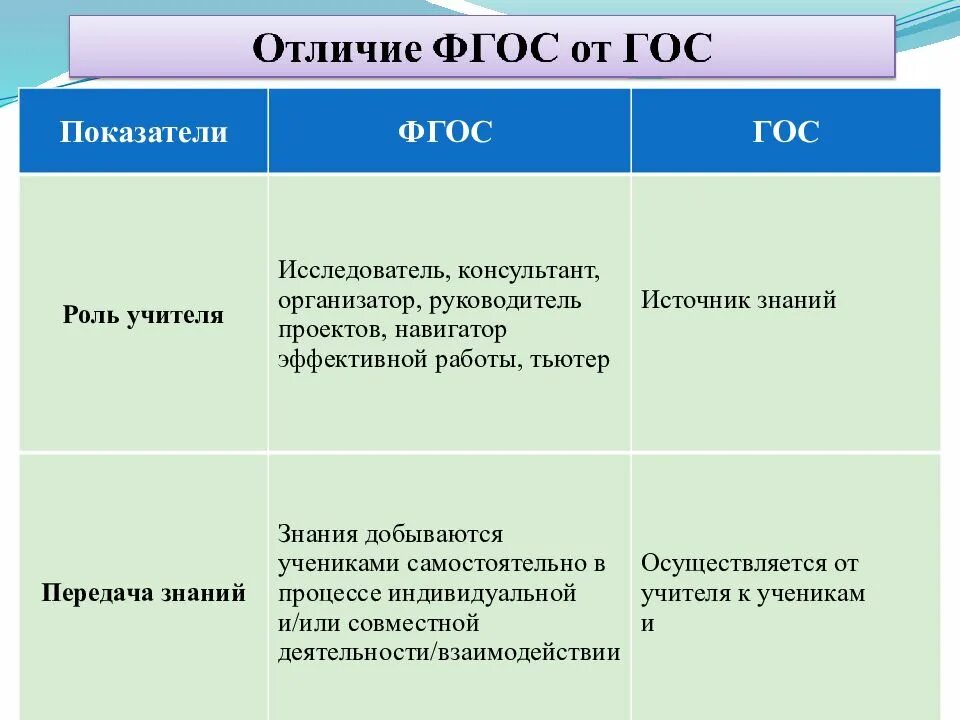 Отличие ФГОС от ГОС

| Показатели | ФГОС | ГОС |
|---|---|---|
| Роль учителя | Исследователь, консультант, организатор, руководитель проектов, навигатор эффективной работы, тьютер | Источник знаний |
| Передача знаний | Знания добываются учениками самостоятельно в процессе индивидуальной и/или совместной деятельности/взаимодействии | Осуществляется от учителя к ученикам и |